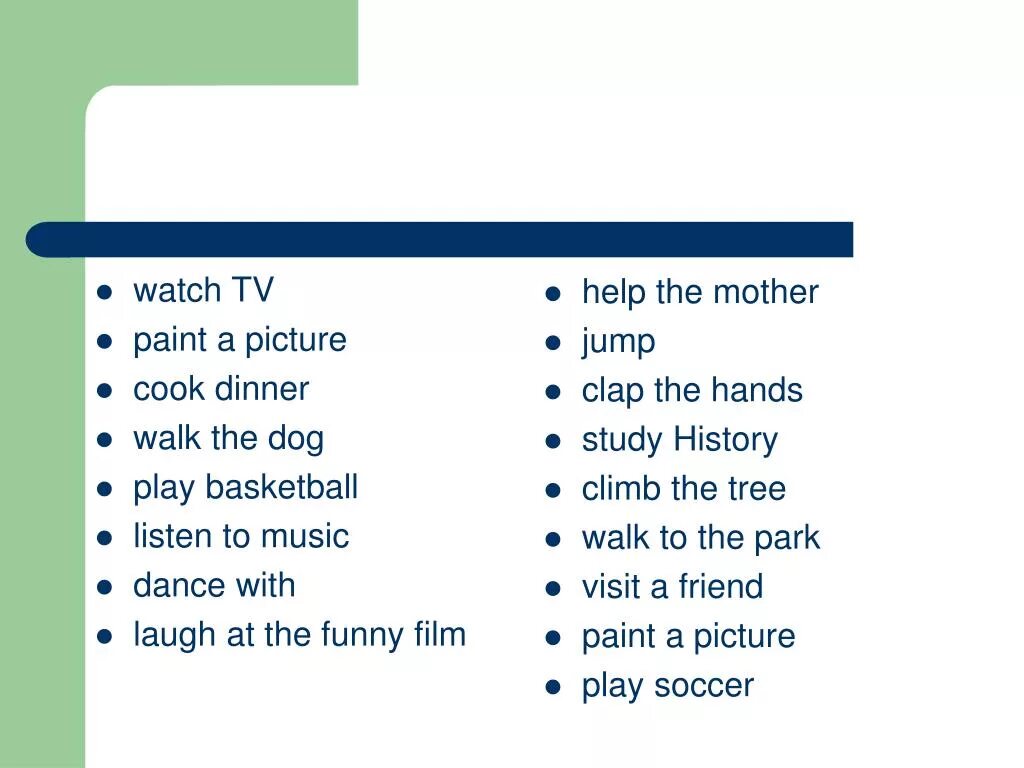 - watch TV
- paint a picture
- cook dinner
- walk the dog
- play basketball
- listen to music
- dance with
- laugh at the funny film

- help the mother
- jump
- clap the hands
- study History
- climb the tree
- walk to the park
- visit a friend
- paint a picture
- play soccer